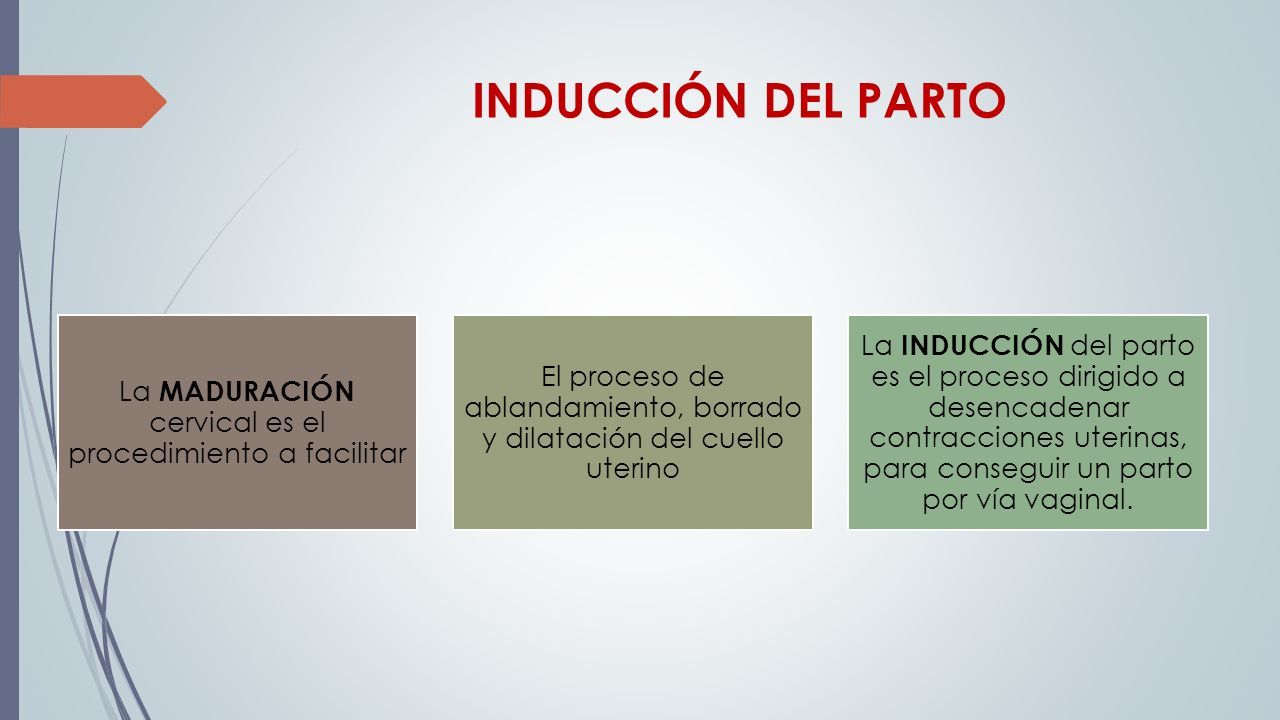 INDUCCIÓN DEL PARTO

La MADURACIÓN cervical es el procedimiento a facilitar

El proceso de ablandamiento, borrado y dilatación del cuello uterino

La INDUCCIÓN del parto es el proceso dirigido a desencadenar contracciones uterinas, para conseguir un parto por vía vaginal.